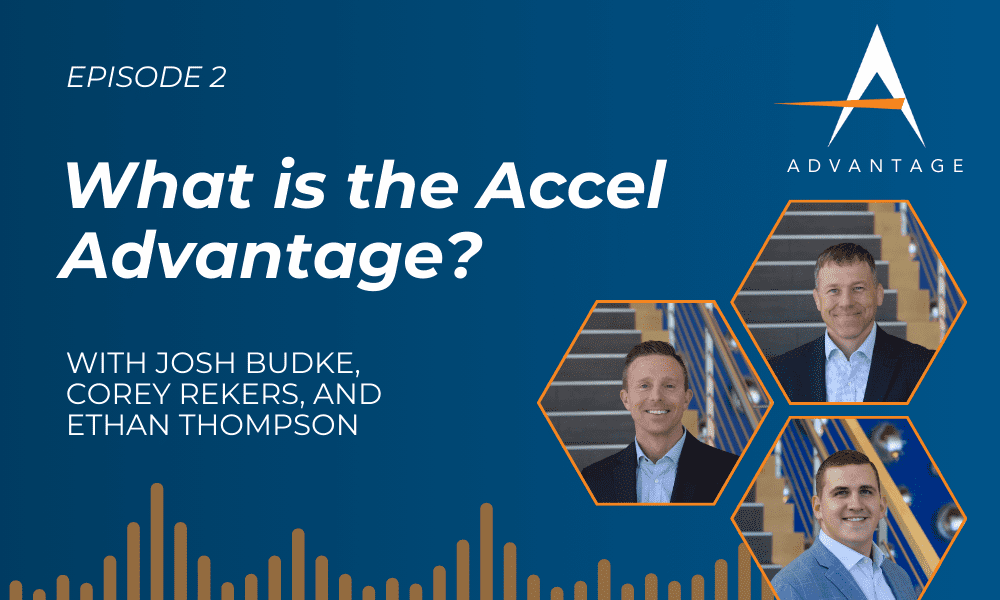 EPISODE 2

ADVANTAGE

What is the Accel Advantage?

WITH JOSH BUDKE, COREY REKERS, AND ETHAN THOMPSON